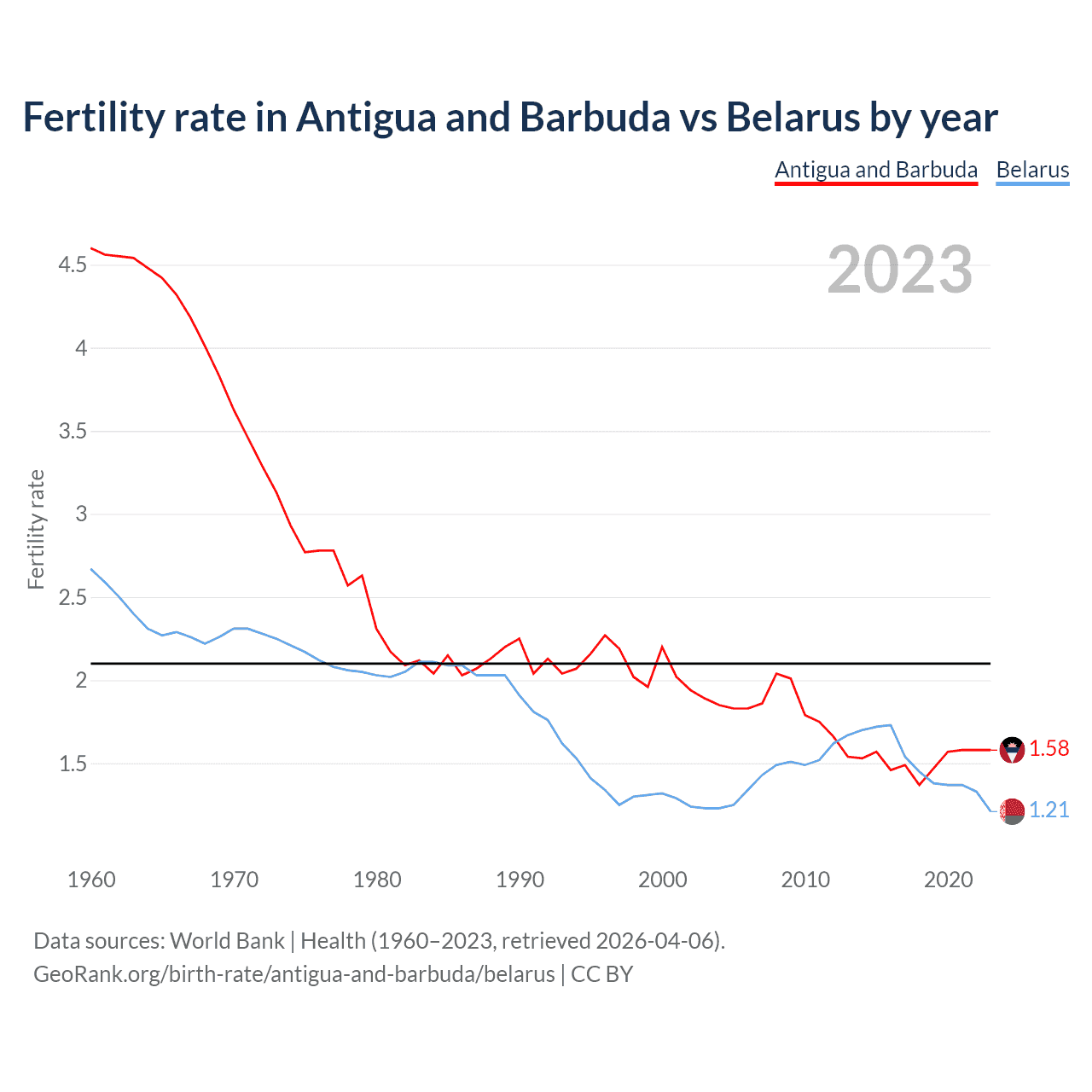 Fertility rate in Antigua and Barbuda vs Belarus by year

Antigua and Barbuda Belarus

2023

Fertility rate

4.5
4
3.5
3
2.5
2
1.5

1.58
1.21

1960 1970 1980 1990 2000 2010 2020

Data sources: World Bank | Health (1960–2023, retrieved 2026-04-06).
GeoRank.org/birth-rate/antigua-and-barbuda/belarus | CC BY